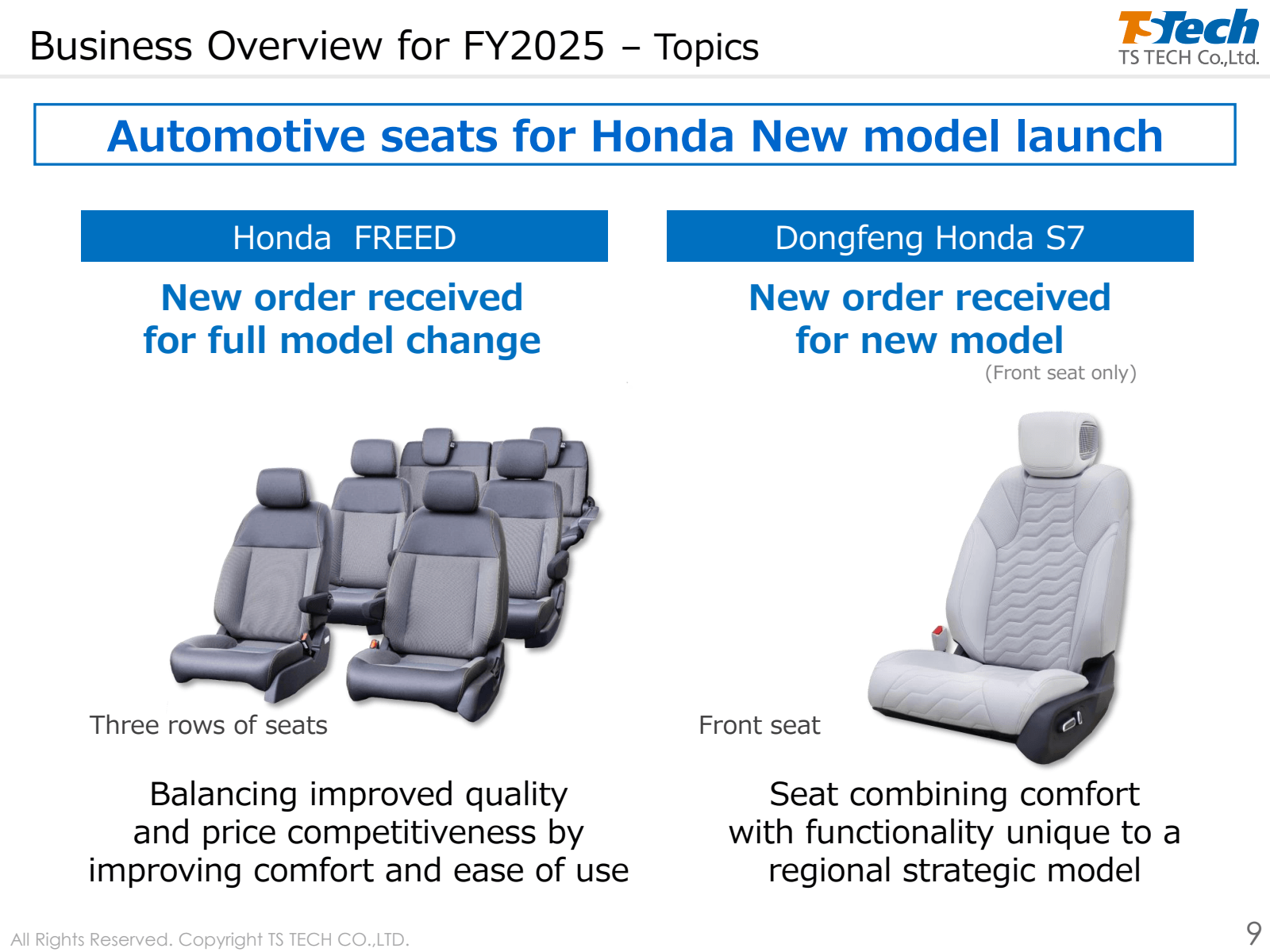 Business Overview for FY2025 – Topics

TSTech
TS TECH Co.,Ltd.

Automotive seats for Honda New model launch

Honda FREED

New order received for full model change

Three rows of seats

Balancing improved quality and price competitiveness by improving comfort and ease of use

Dongfeng Honda S7

New order received for new model

(Front seat only)

Front seat

Seat combining comfort with functionality unique to a regional strategic model

All Rights Reserved. Copyright TS TECH CO.,LTD.

9